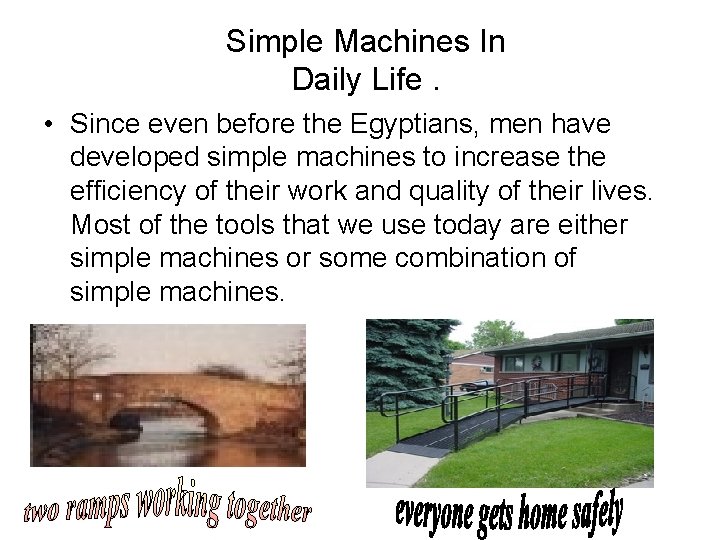 Simple Machines In Daily Life .

• Since even before the Egyptians, men have developed simple machines to increase the efficiency of their work and quality of their lives. Most of the tools that we use today are either simple machines or some combination of simple machines.

two ramps working together

everyone gets home safely